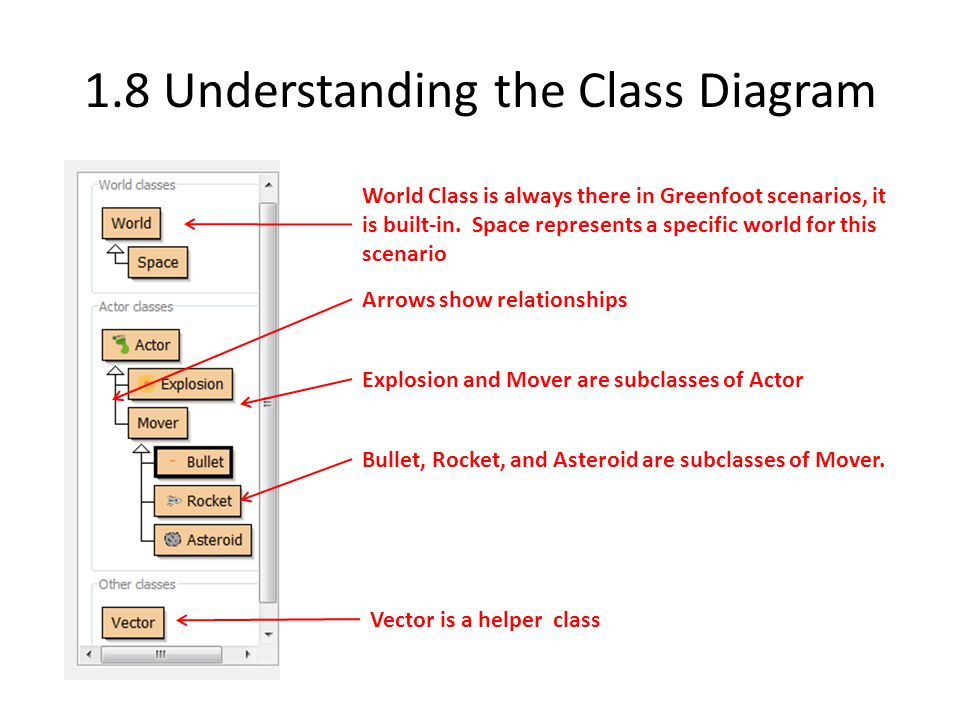 1.8 Understanding the Class Diagram

World classes

World

Space

Actor classes

Actor

Explosion

Mover

Bullet

Rocket

Asteroid

Other classes

Vector

World Class is always there in Greenfoot scenarios, it is built-in. Space represents a specific world for this scenario

Arrows show relationships

Explosion and Mover are subclasses of Actor

Bullet, Rocket, and Asteroid are subclasses of Mover.

Vector is a helper class